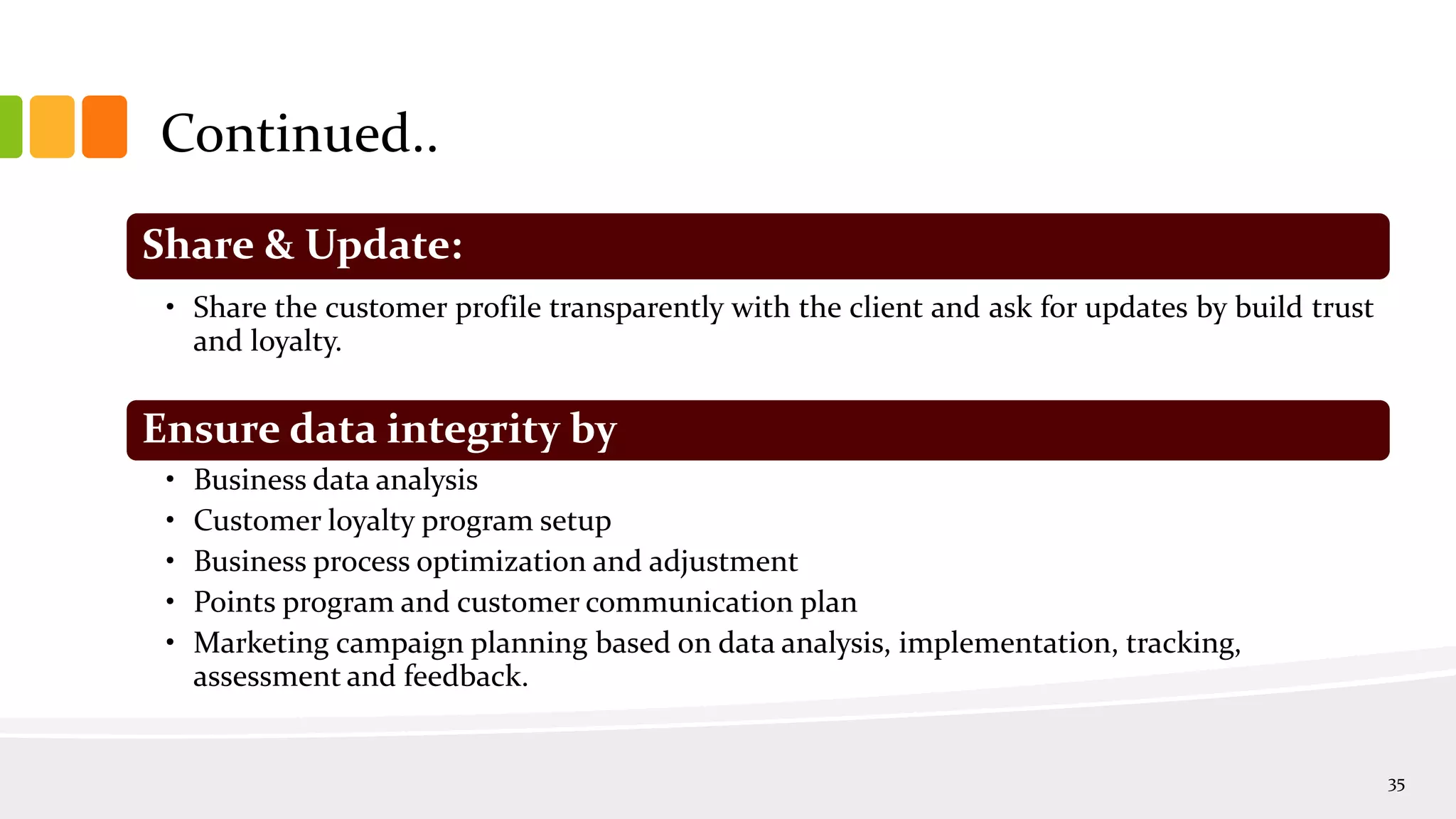 Continued..

Share & Update:

• Share the customer profile transparently with the client and ask for updates by build trust and loyalty.

Ensure data integrity by

• Business data analysis
• Customer loyalty program setup
• Business process optimization and adjustment
• Points program and customer communication plan
• Marketing campaign planning based on data analysis, implementation, tracking, assessment and feedback.

35